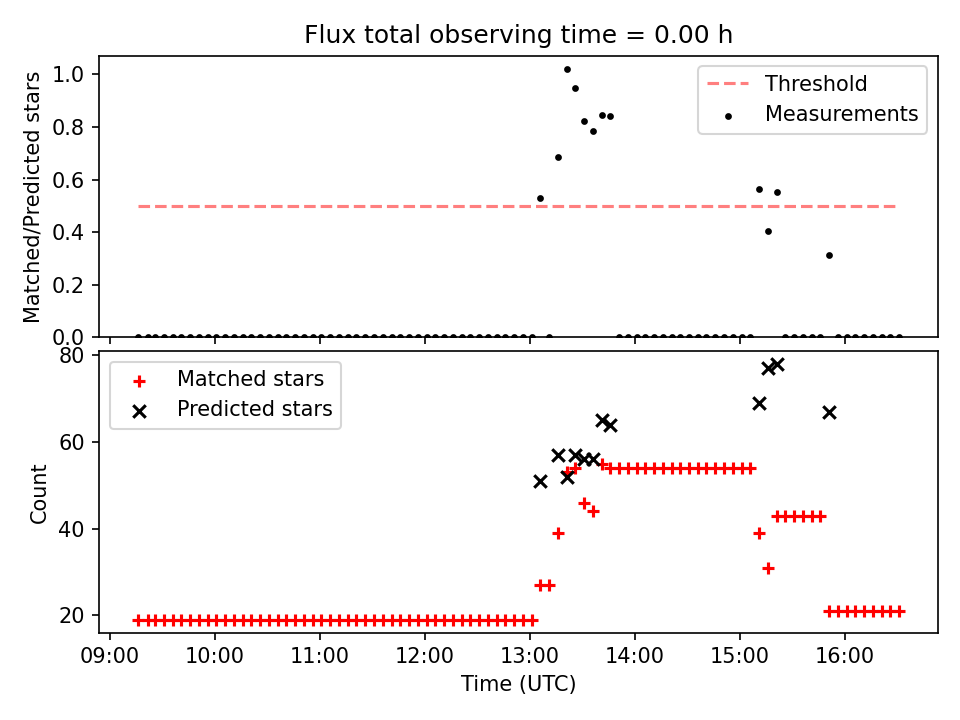 Flux total observing time = 0.00 h

Matched/Predicted stars

1.0
0.8
0.6
0.4
0.2
0.0

Threshold
Measurements

Count

80
60
40
20

Matched stars
Predicted stars

09:00
10:00
11:00
12:00
13:00
14:00
15:00
16:00

Time (UTC)